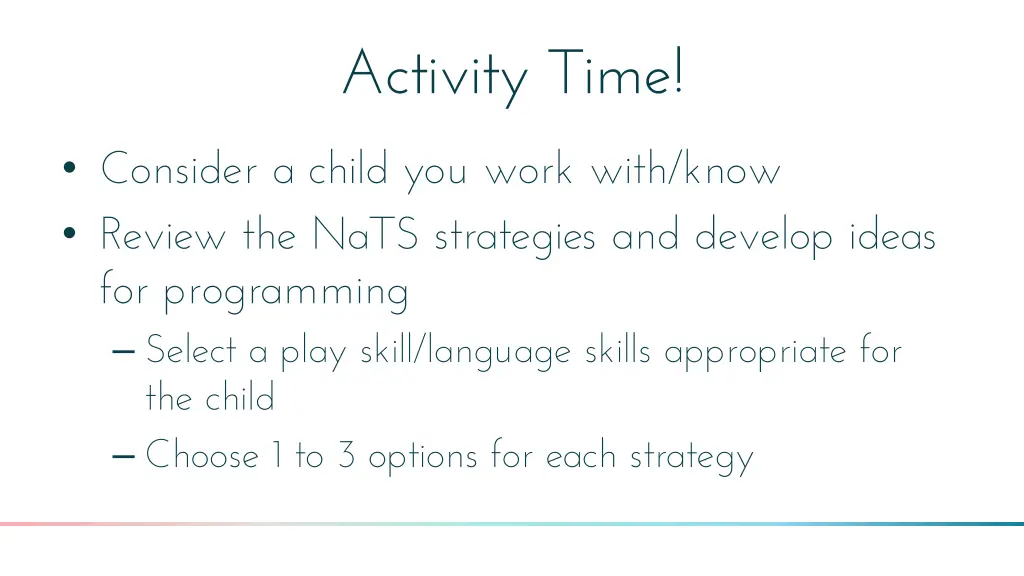 Activity Time!

• Consider a child you work with/know
• Review the NaTS strategies and develop ideas for programming
– Select a play skill/language skills appropriate for the child
– Choose 1 to 3 options for each strategy